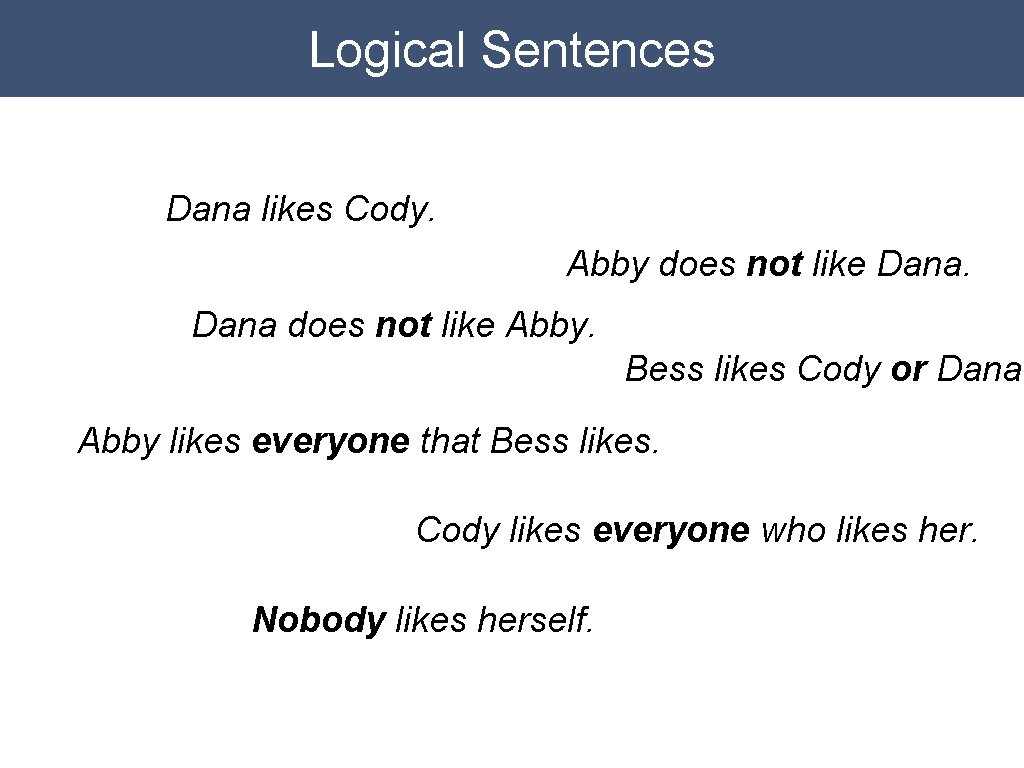 Logical Sentences

Dana likes Cody.

Abby does not like Dana.

Dana does not like Abby.

Bess likes Cody or Dana

Abby likes everyone that Bess likes.

Cody likes everyone who likes her.

Nobody likes herself.